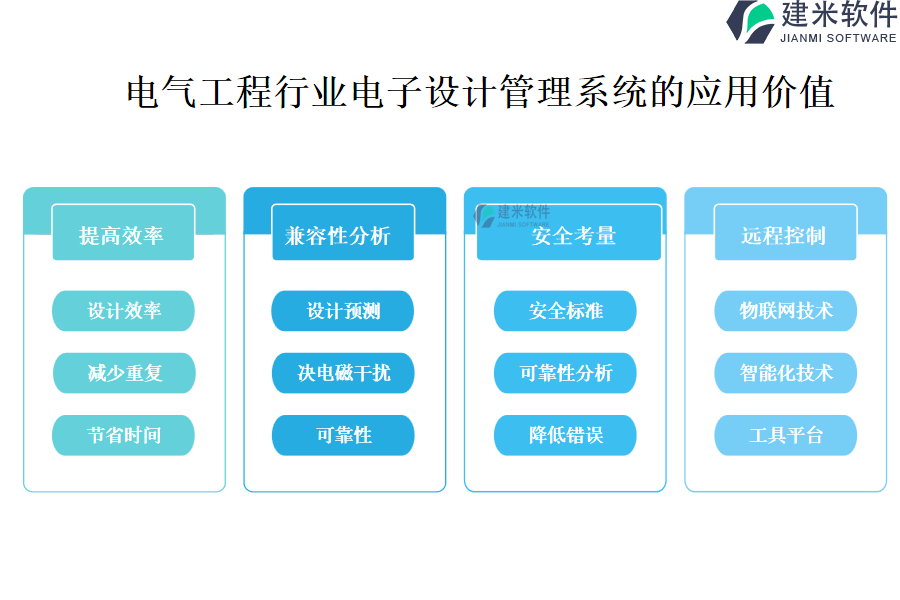 建米软件
JIANMI SOFTWARE

电气工程行业电子设计管理系统的应用价值

提高效率

设计效率

减少重复

节省时间

兼容性分析

设计预测

决电磁干扰

可靠性

建米软件
JIANMI SOFTWARE

安全考量

安全标准

可靠性分析

降低错误

远程控制

物联网技术

智能化技术

工具平台